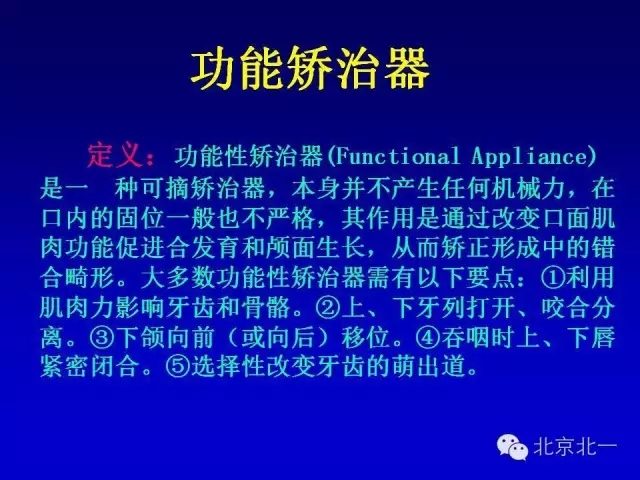 功能矫治器

定义：功能性矫治器(Functional Appliance)是一 种可摘矫治器，本身并不产生任何机械力，在口内的固位一般也不严格，其作用是通过改变口面肌肉功能促进合发育和颅面生长，从而矫正形成中的错合畸形。大多数功能性矫治器需有以下要点：①利用肌肉力影响牙齿和骨骼。②上、下牙列打开、咬合分离。③下颌向前（或向后）移位。④吞咽时上、下唇紧密闭合。⑤选择性改变牙齿的萌出道。

北京北一